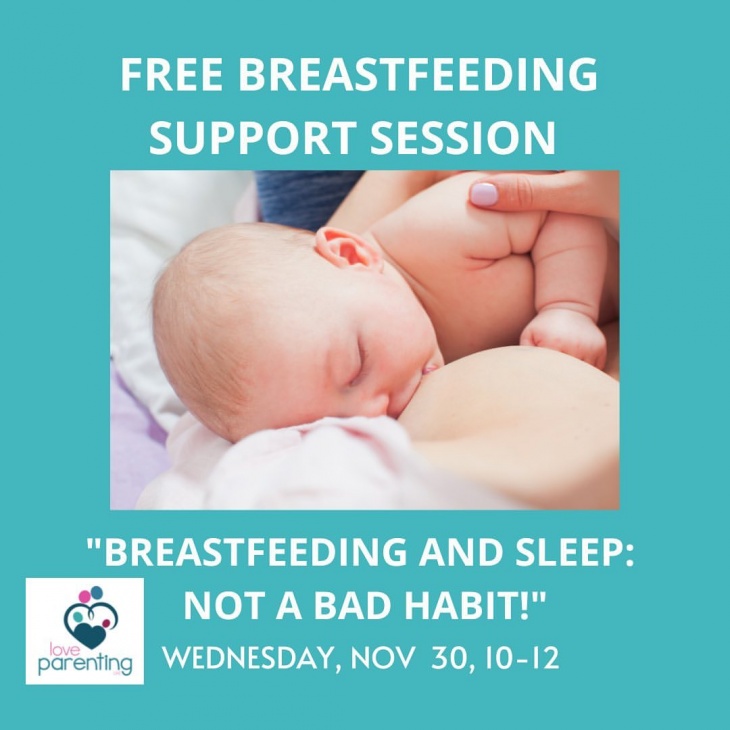 FREE BREASTFEEDING SUPPORT SESSION

"BREASTFEEDING AND SLEEP: NOT A BAD HABIT!"

love parenting

WEDNESDAY, NOV 30, 10-12